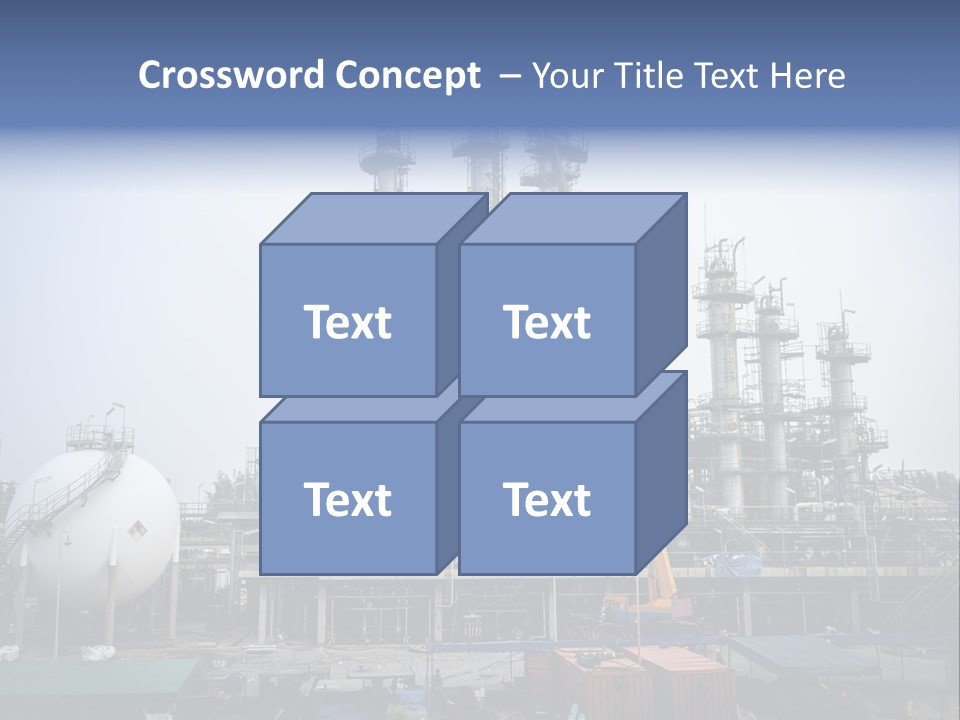 Crossword Concept – Your Title Text Here

Text

Text

Text

Text